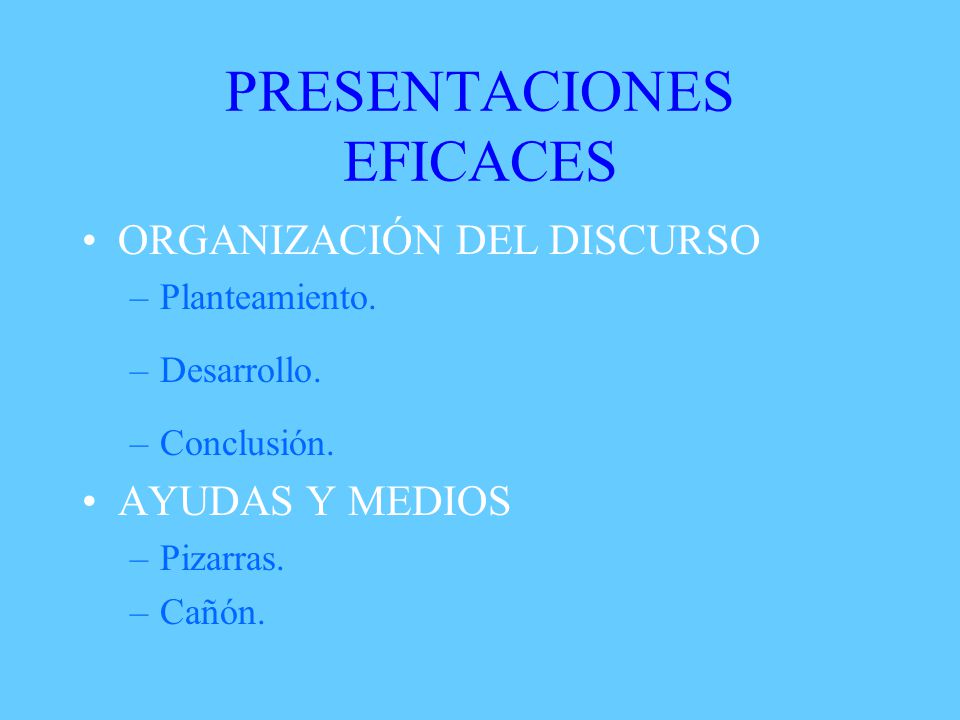 PRESENTACIONES EFICACES

• ORGANIZACIÓN DEL DISCURSO
– Planteamiento.
– Desarrollo.
– Conclusión.

• AYUDAS Y MEDIOS
– Pizarras.
– Cañón.